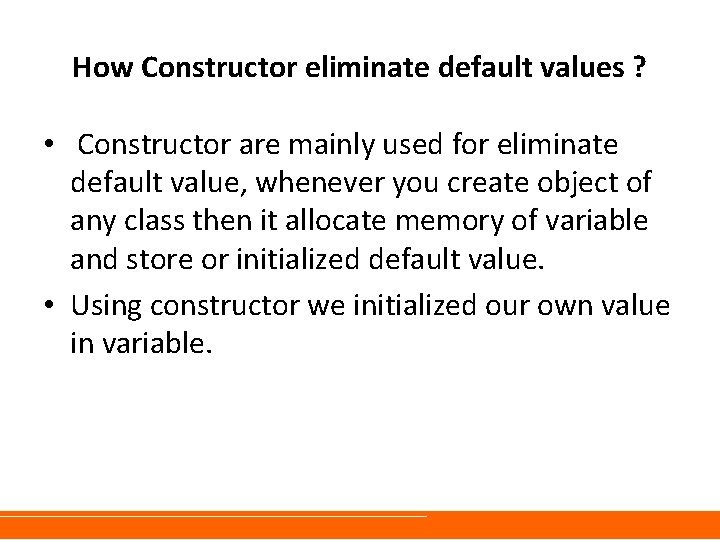 How Constructor eliminate default values ?

• Constructor are mainly used for eliminate default value, whenever you create object of any class then it allocate memory of variable and store or initialized default value.

• Using constructor we initialized our own value in variable.